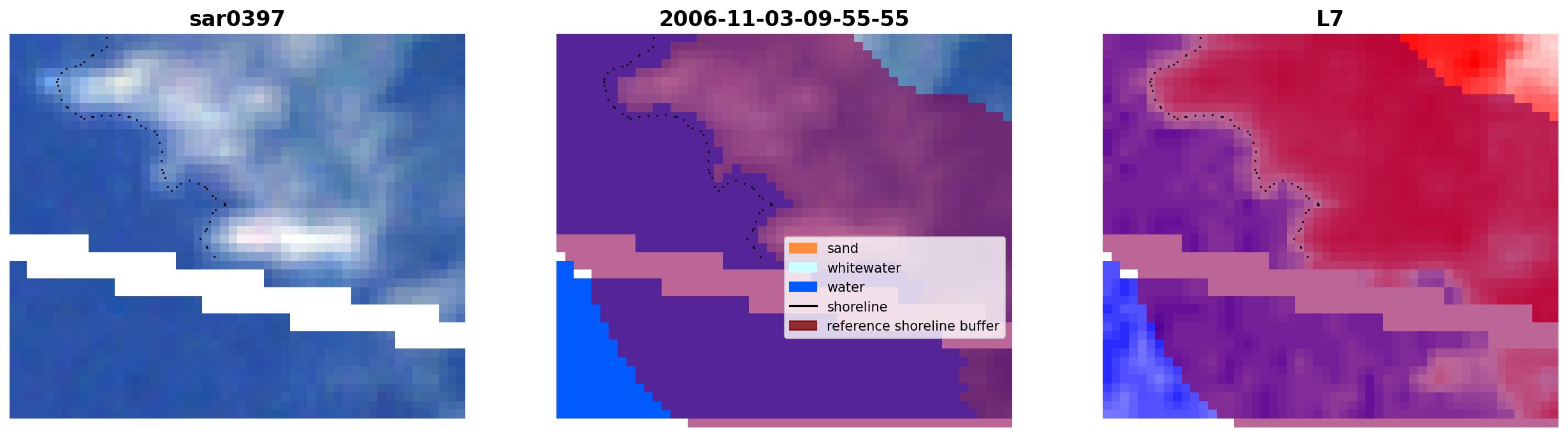 sar0397

2006-11-03-09-55-55

sand
whitewater
water
shoreline
reference shoreline buffer

L7